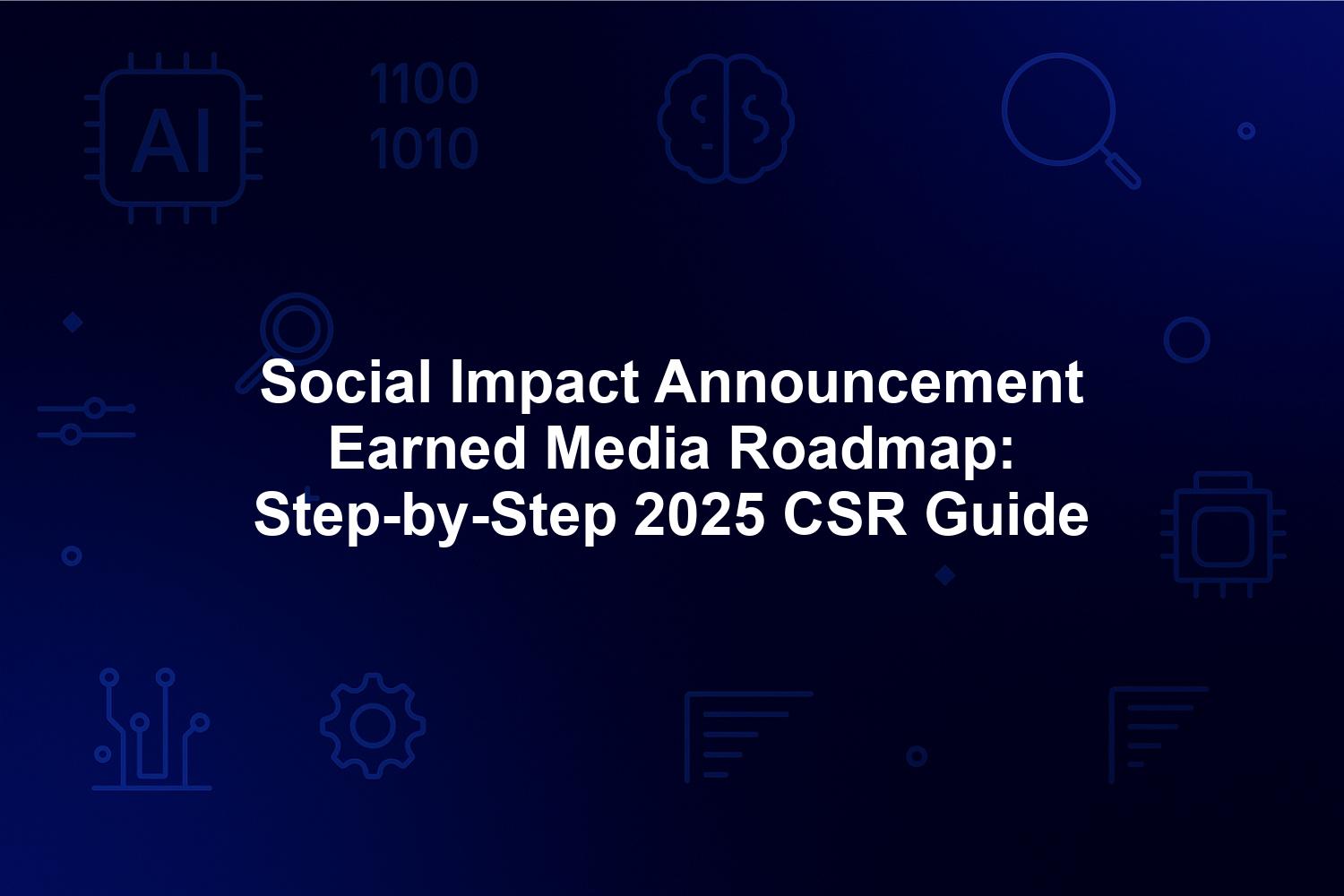 AI

1100
1010

Social Impact Announcement Earned Media Roadmap: Step-by-Step 2025 CSR Guide